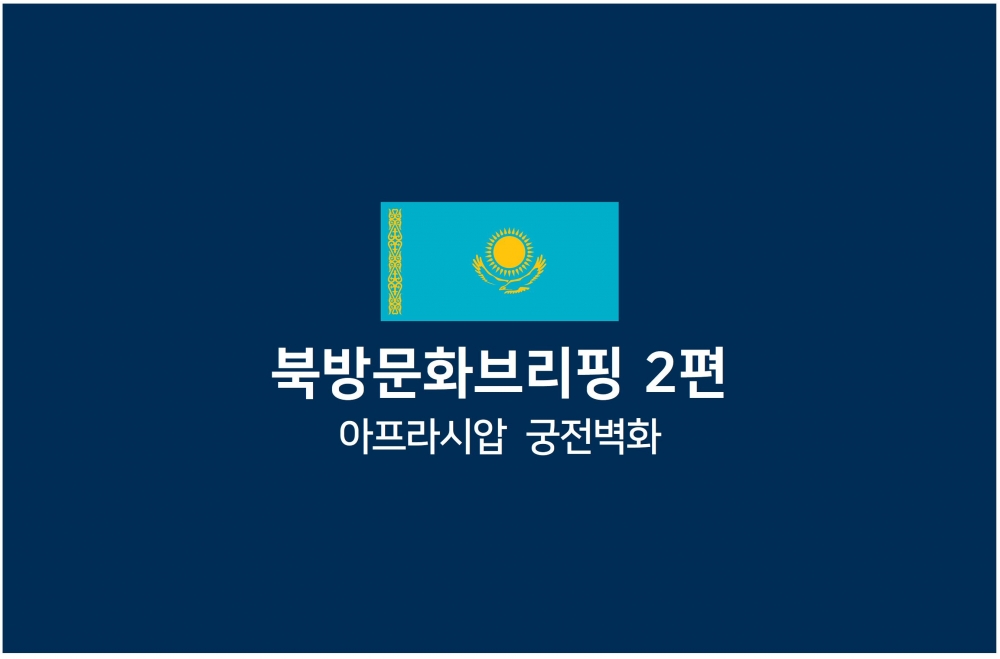 북방문화브리핑 2편

아프라시압 궁전벽화